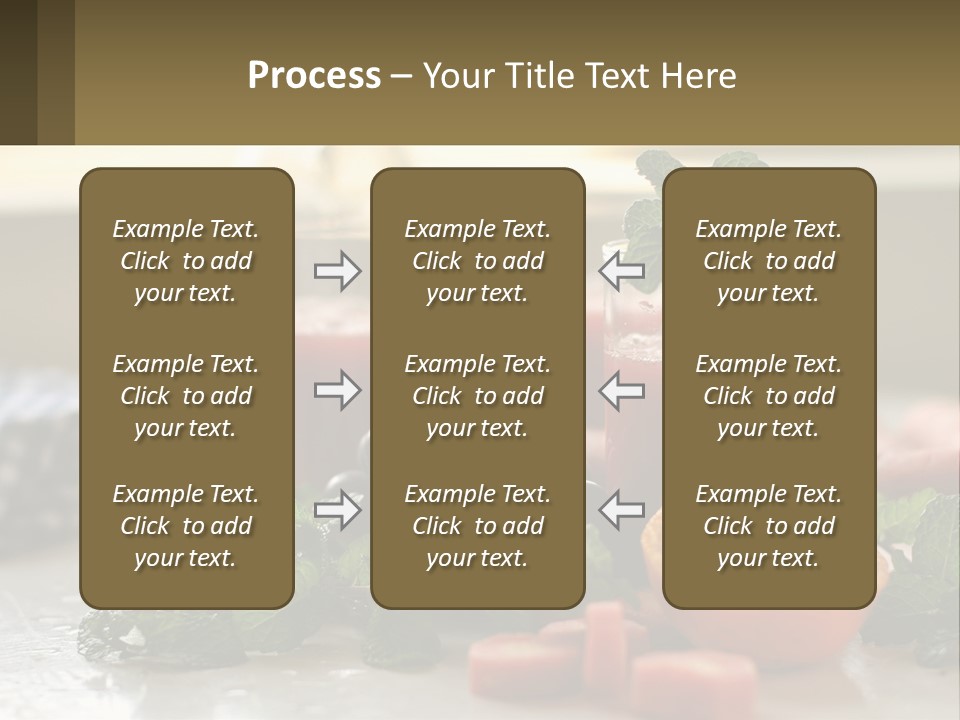 Process – Your Title Text Here

Example Text. Click to add your text.

Example Text. Click to add your text.

Example Text. Click to add your text.

Example Text. Click to add your text.

Example Text. Click to add your text.

Example Text. Click to add your text.

Example Text. Click to add your text.

Example Text. Click to add your text.

Example Text. Click to add your text.